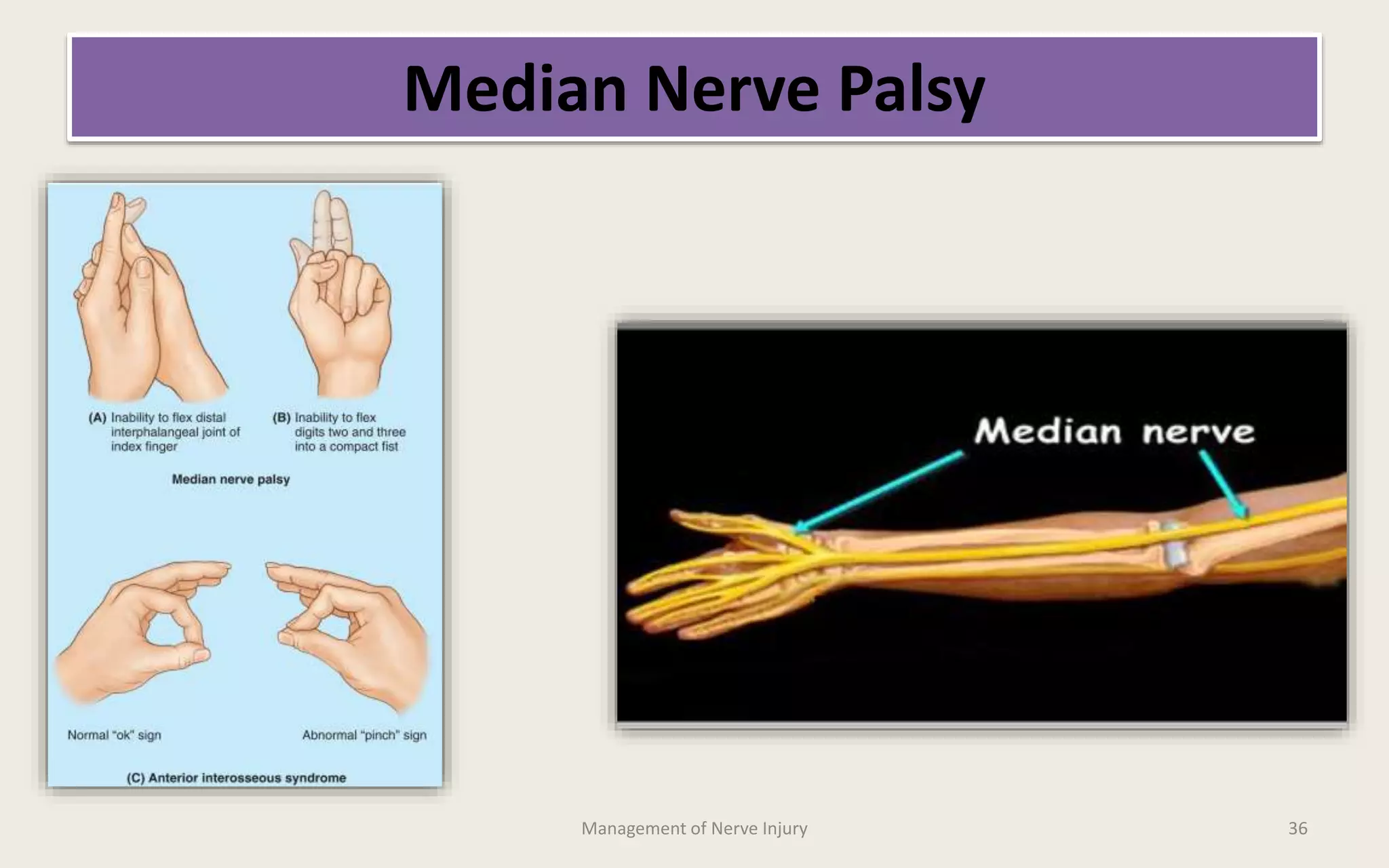 Median Nerve Palsy

(A) Inability to flex distal interphalangeal joint of index finger

(B) Inability to flex digits two and three into a compact fist

Median nerve palsy

Normal "ok" sign

Abnormal "pinch" sign

(C) Anterior interosseous syndrome

Median nerve

Management of Nerve Injury

36